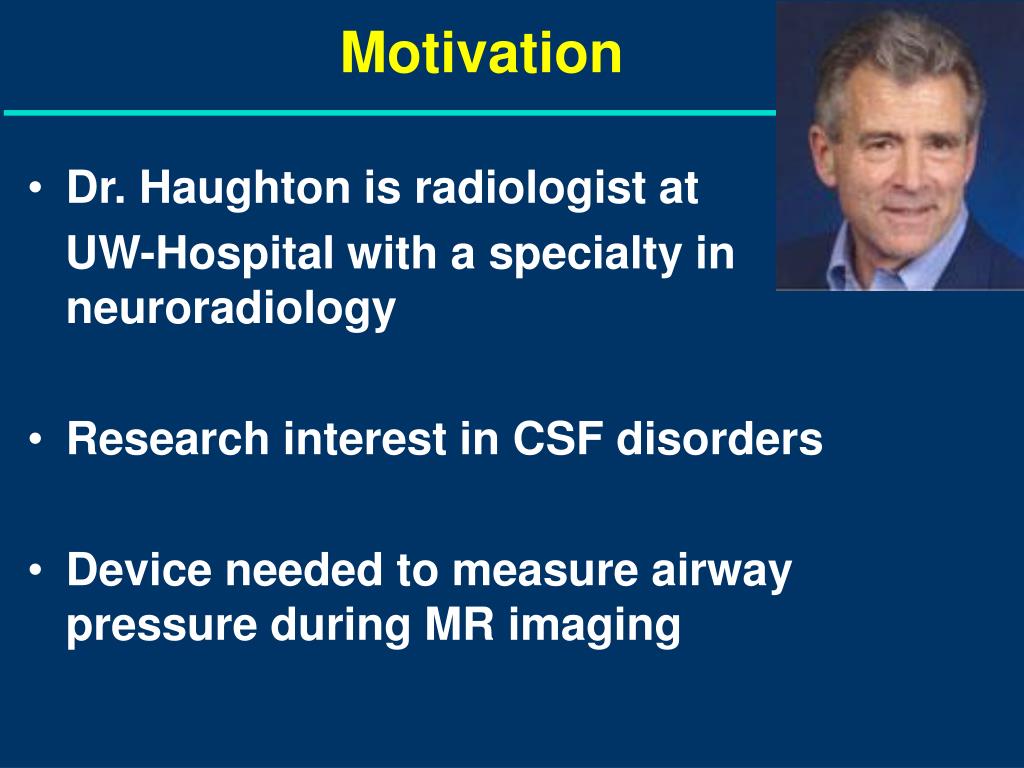 Motivation

• Dr. Haughton is radiologist at UW-Hospital with a specialty in neuroradiology

• Research interest in CSF disorders

• Device needed to measure airway pressure during MR imaging